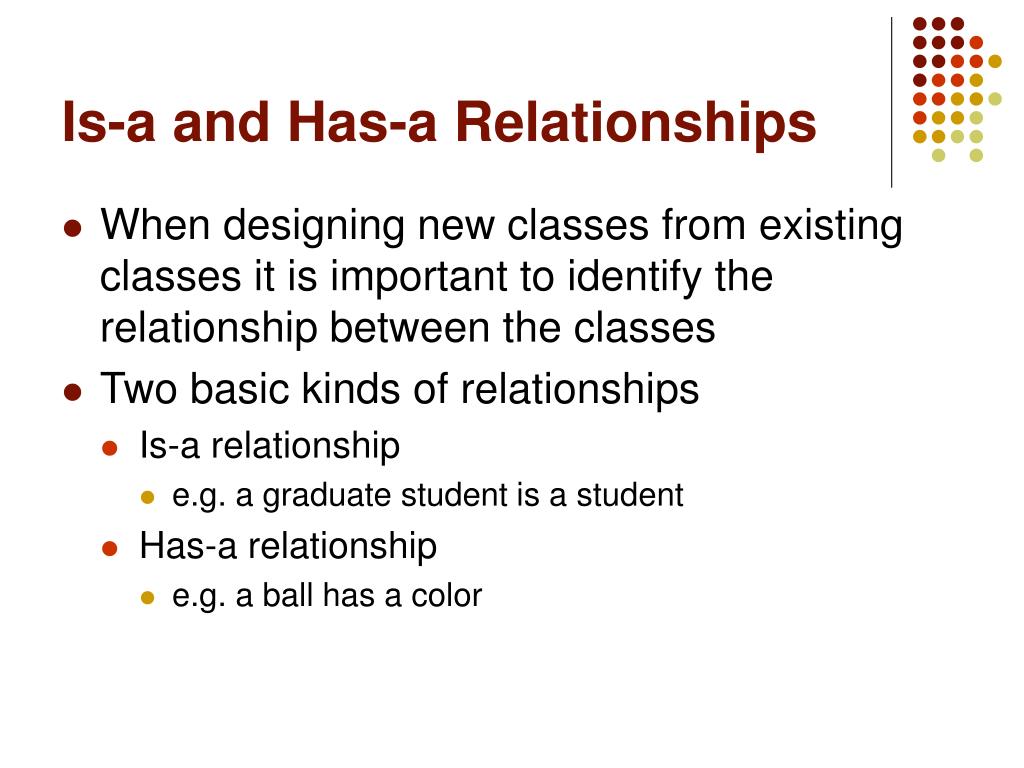 Is-a and Has-a Relationships

- When designing new classes from existing classes it is important to identify the relationship between the classes
- Two basic kinds of relationships
  - Is-a relationship
    - e.g. a graduate student is a student
  - Has-a relationship
    - e.g. a ball has a color